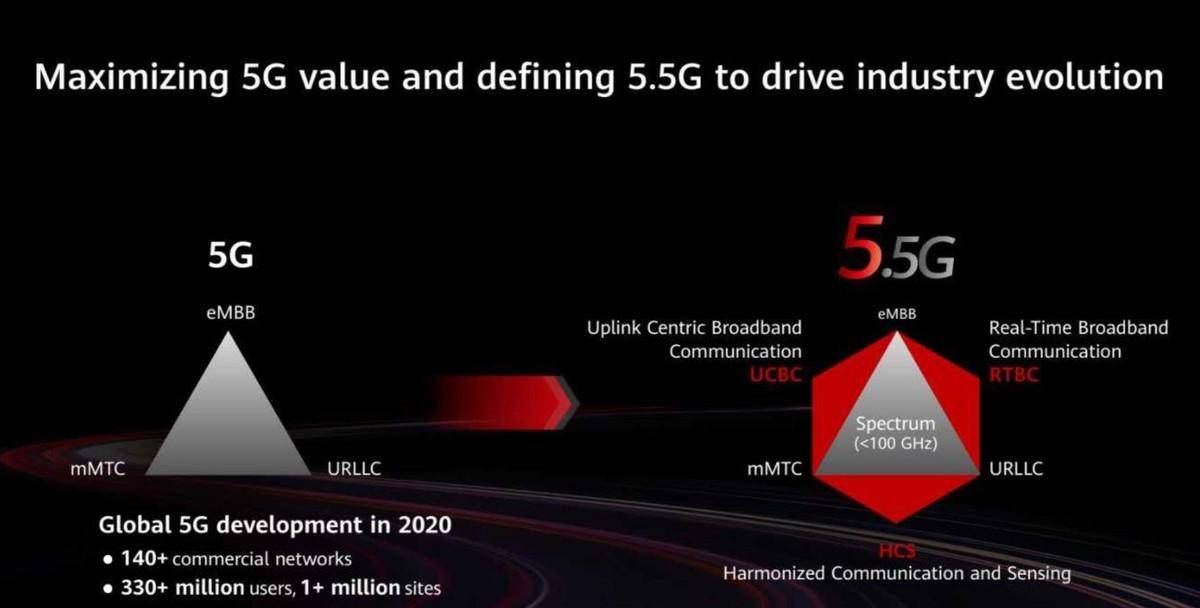 Maximizing 5G value and defining 5.5G to drive industry evolution

5G

eMBB

mMTC

URLLC

Global 5G development in 2020

• 140+ commercial networks

• 330+ million users, 1+ million sites

5.5G

eMBB

Uplink Centric Broadband Communication

UCBC

Real-Time Broadband Communication

RTBC

Spectrum
(<100 GHz)

mMTC

URLLC

HCS

Harmonized Communication and Sensing